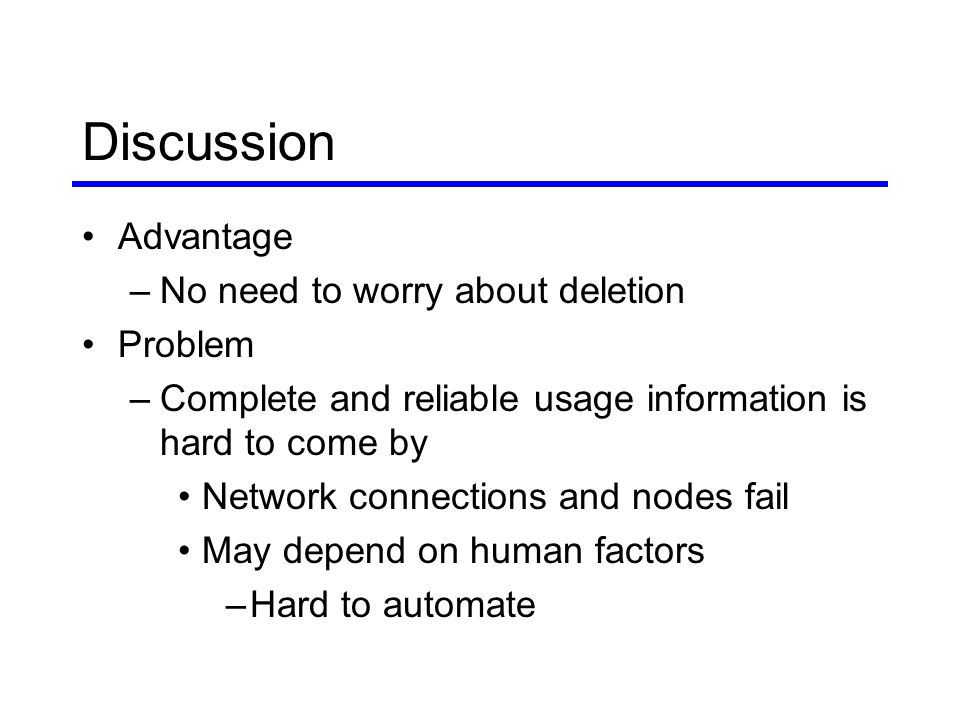 Discussion

• Advantage
– No need to worry about deletion
• Problem
– Complete and reliable usage information is hard to come by
• Network connections and nodes fail
• May depend on human factors
– Hard to automate